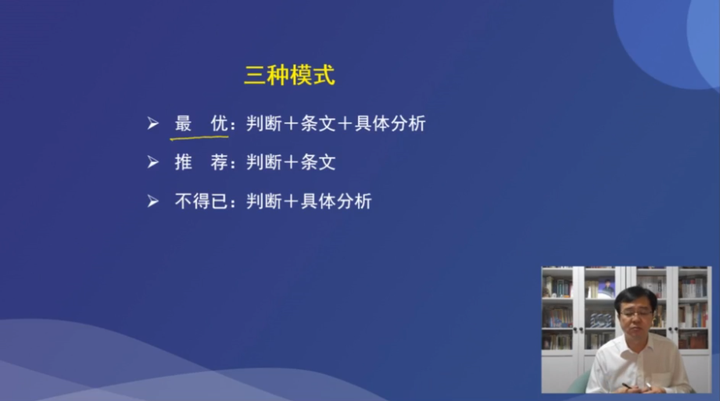 三种模式

➢ 最 优：判断＋条文＋具体分析

➢ 推 荐：判断＋条文

➢ 不得已：判断＋具体分析